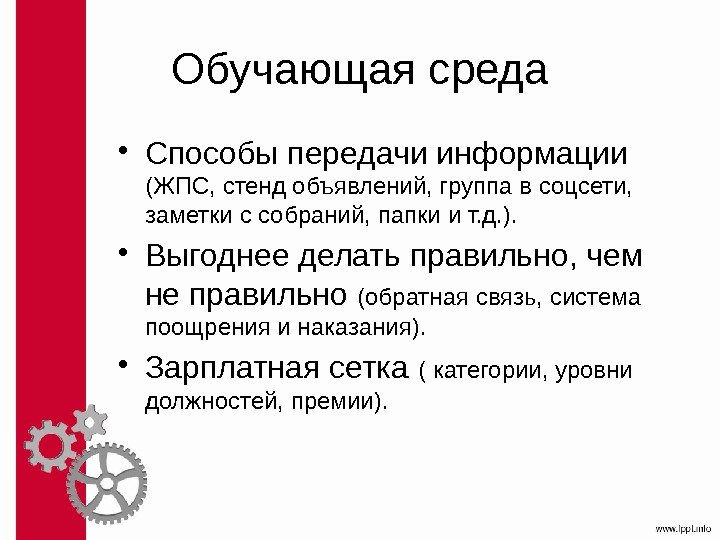 Обучающая среда

• Способы передачи информации (ЖПС, стенд объявлений, группа в соцсети, заметки с собраний, папки и т.д.).

• Выгоднее делать правильно, чем не правильно (обратная связь, система поощрения и наказания).

• Зарплатная сетка ( категории, уровни должностей, премии).

www.lppt.info